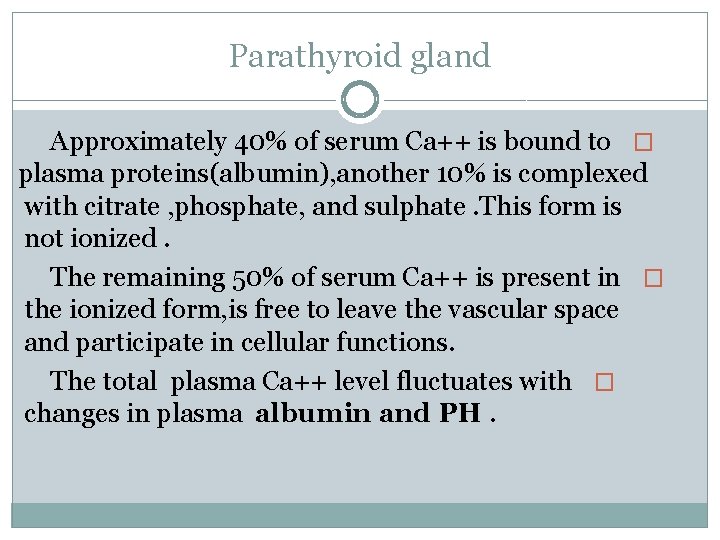 Parathyroid gland

Approximately 40% of serum Ca++ is bound to plasma proteins(albumin),another 10% is complexed with citrate ,phosphate, and sulphate .This form is not ionized .

The remaining 50% of serum Ca++ is present in the ionized form,is free to leave the vascular space and participate in cellular functions.

The total plasma Ca++ level fluctuates with changes in plasma albumin and PH .